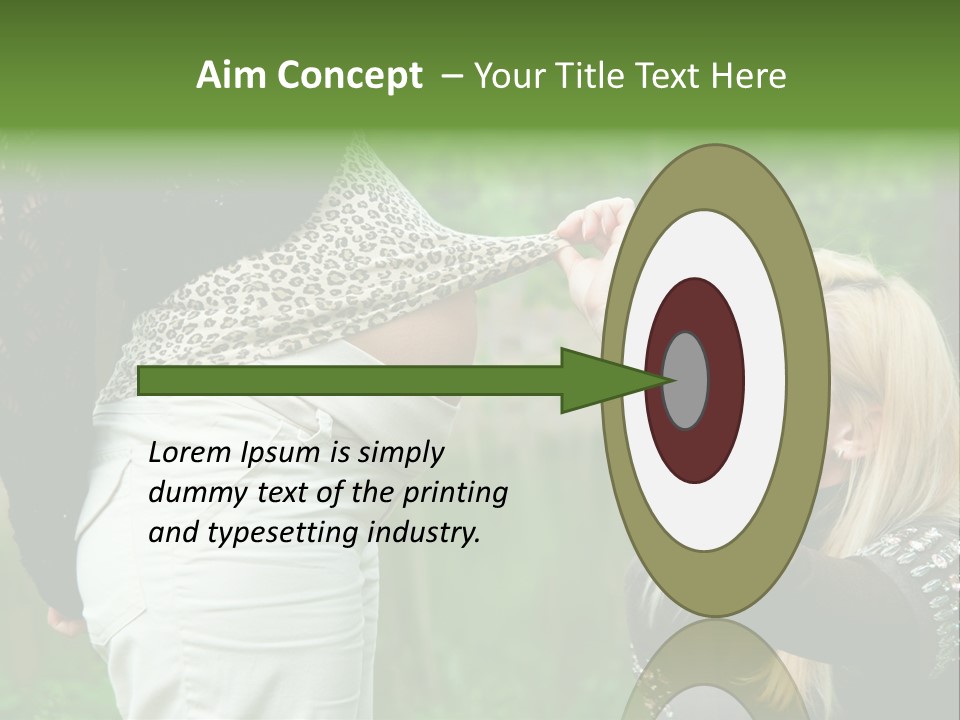 Aim Concept – Your Title Text Here

Lorem Ipsum is simply dummy text of the printing and typesetting industry.